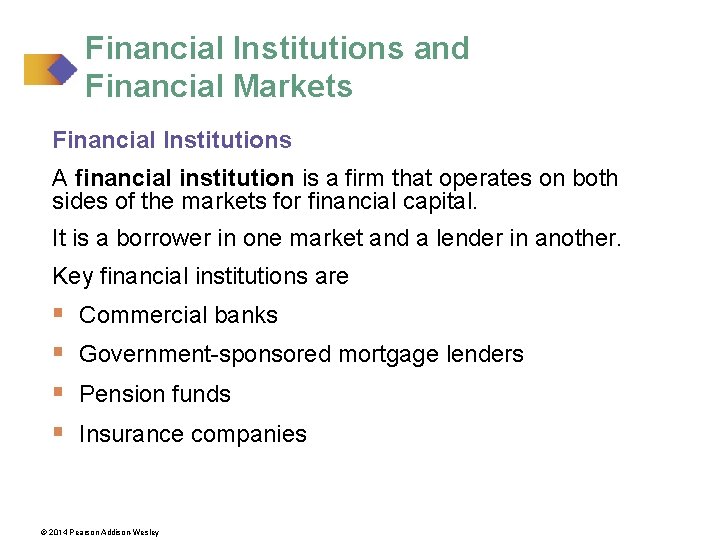 Financial Institutions and Financial Markets

Financial Institutions

A financial institution is a firm that operates on both sides of the markets for financial capital.

It is a borrower in one market and a lender in another.

Key financial institutions are

▪ Commercial banks

▪ Government-sponsored mortgage lenders

▪ Pension funds

▪ Insurance companies

© 2014 Pearson Addison-Wesley